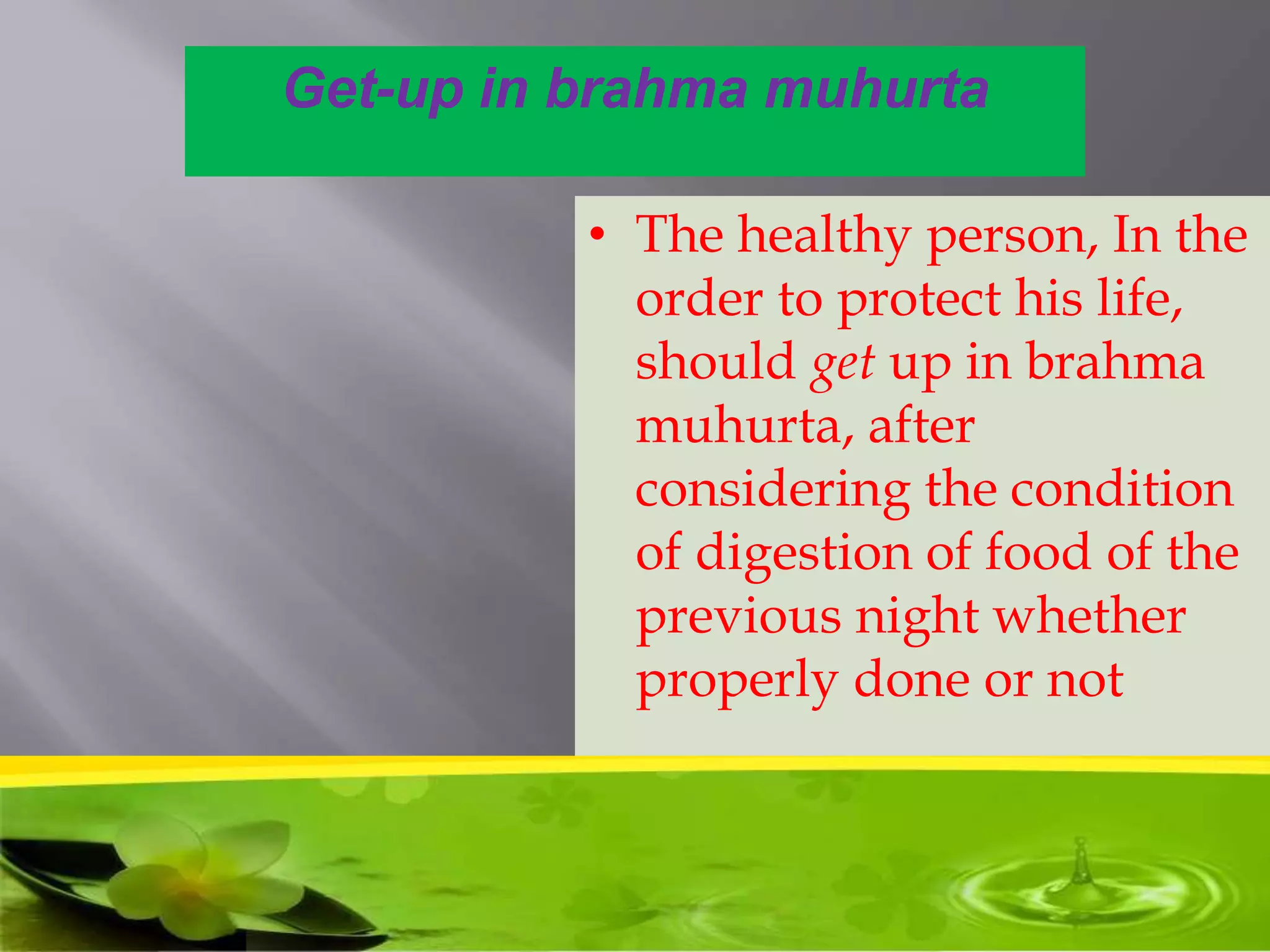 Get-up in brahma muhurta

• The healthy person, In the order to protect his life, should get up in brahma muhurta, after considering the condition of digestion of food of the previous night whether properly done or not